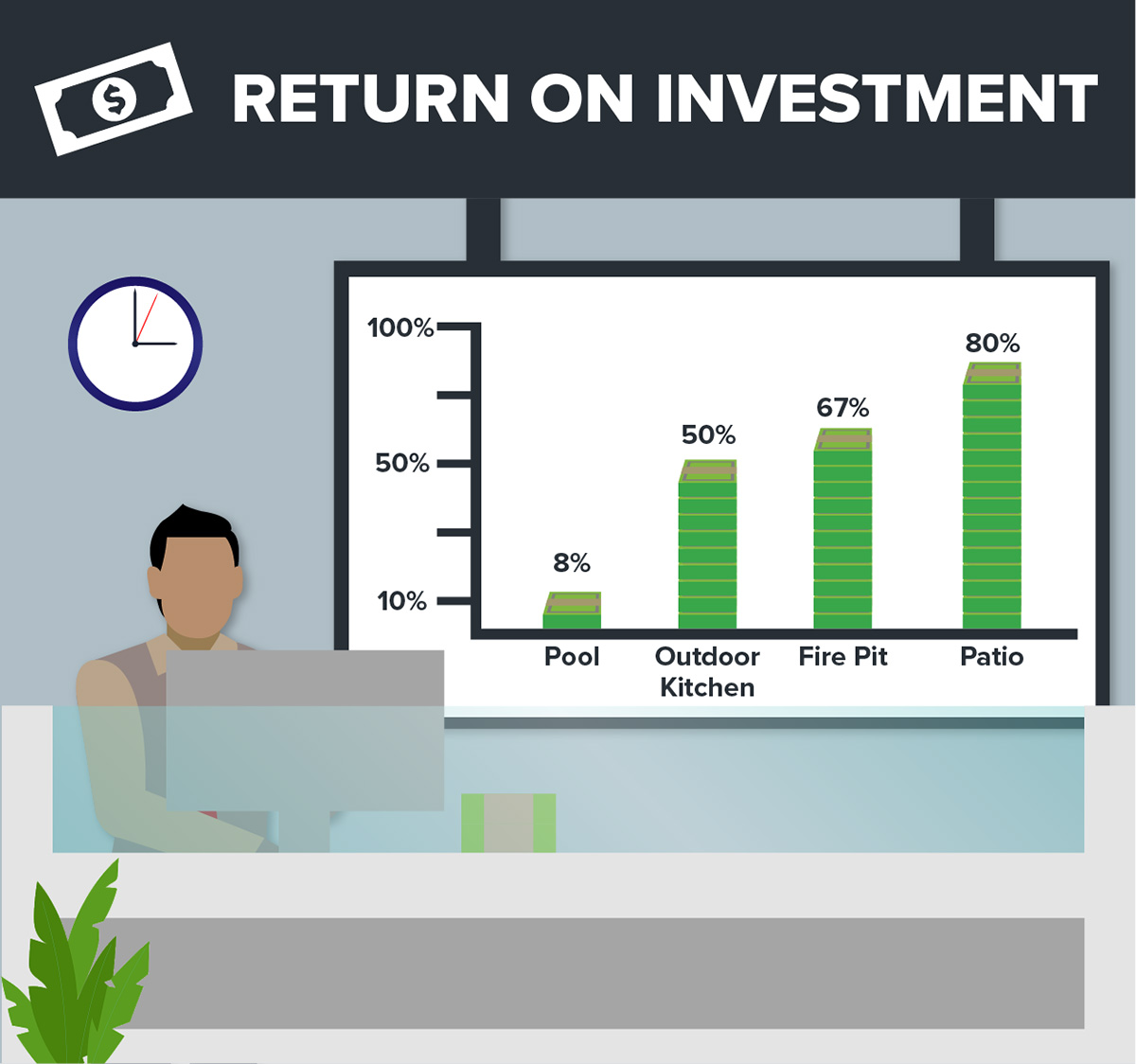 RETURN ON INVESTMENT

100%
50%
10%

8%
50%
67%
80%

Pool
Outdoor Kitchen
Fire Pit
Patio